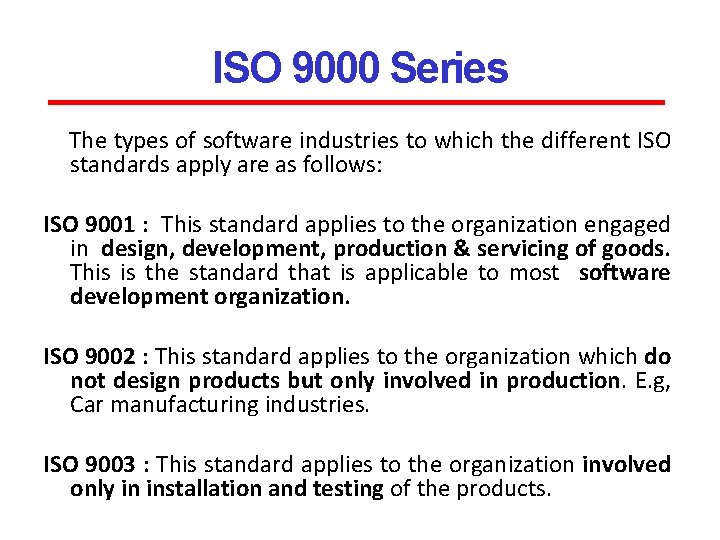 ISO 9000 Series

The types of software industries to which the different ISO standards apply are as follows:

ISO 9001 : This standard applies to the organization engaged in design, development, production & servicing of goods. This is the standard that is applicable to most software development organization.

ISO 9002 : This standard applies to the organization which do not design products but only involved in production. E.g, Car manufacturing industries.

ISO 9003 : This standard applies to the organization involved only in installation and testing of the products.